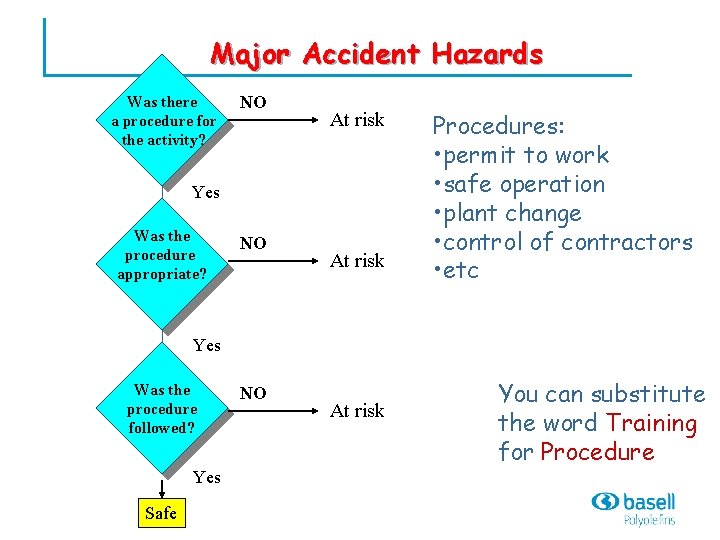 Major Accident Hazards

Was there a procedure for the activity?

NO

At risk

Yes

Was the procedure appropriate?

NO

At risk

Yes

Was the procedure followed?

NO

At risk

Yes

Safe

Procedures:
•permit to work
•safe operation
•plant change
•control of contractors
•etc

You can substitute the word Training for Procedure

basell
Polyolefins